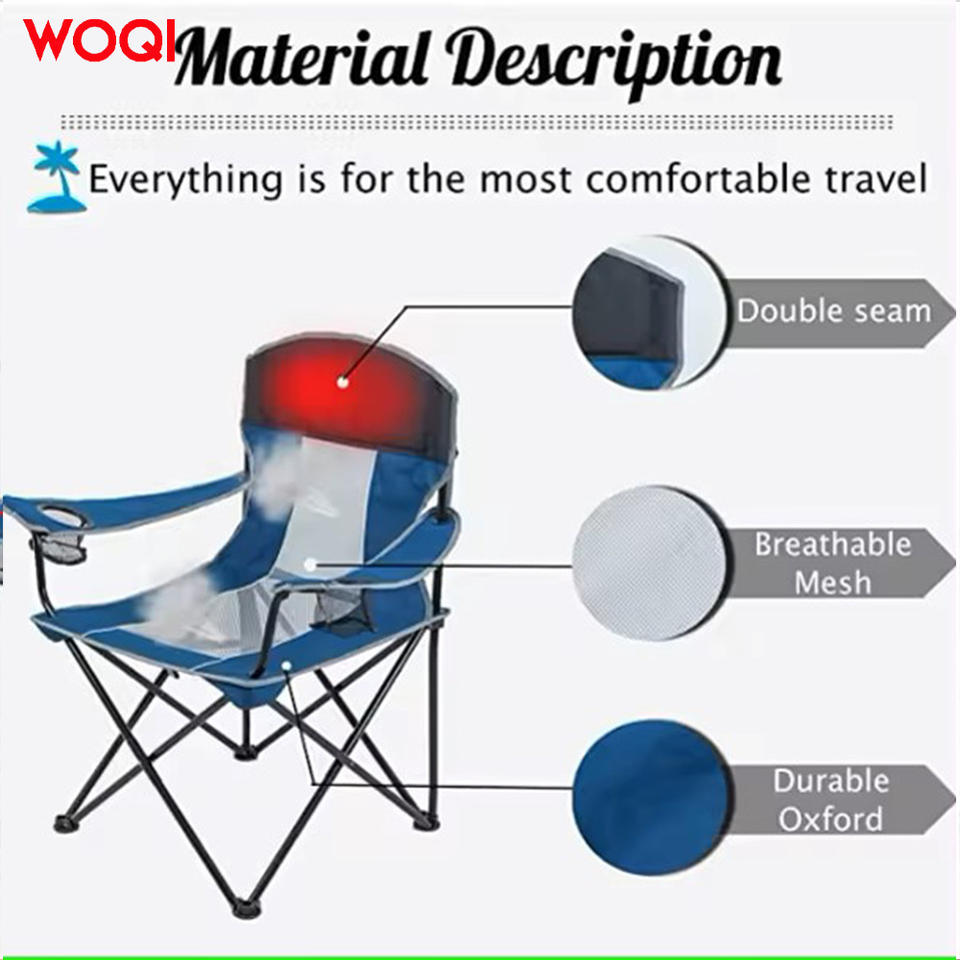 WOQI Material Description

Everything is for the most comfortable travel

Double seam

Breathable Mesh

Durable Oxford